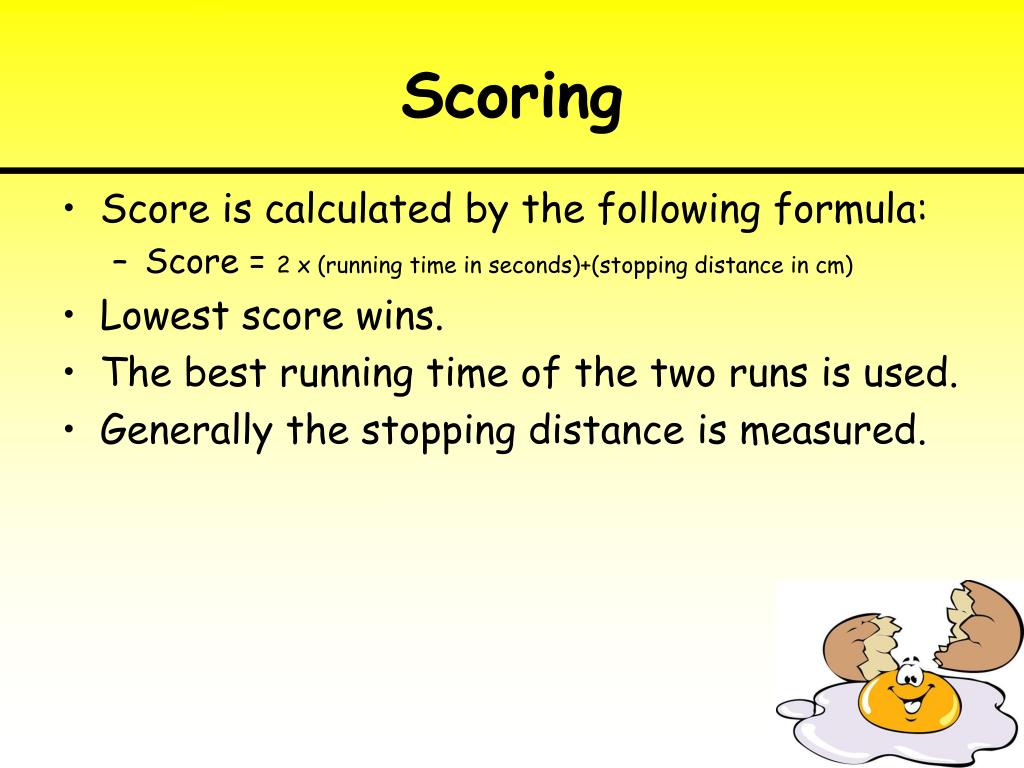 Scoring

• Score is calculated by the following formula:
  – Score = 2 x (running time in seconds)+(stopping distance in cm)
• Lowest score wins.
• The best running time of the two runs is used.
• Generally the stopping distance is measured.